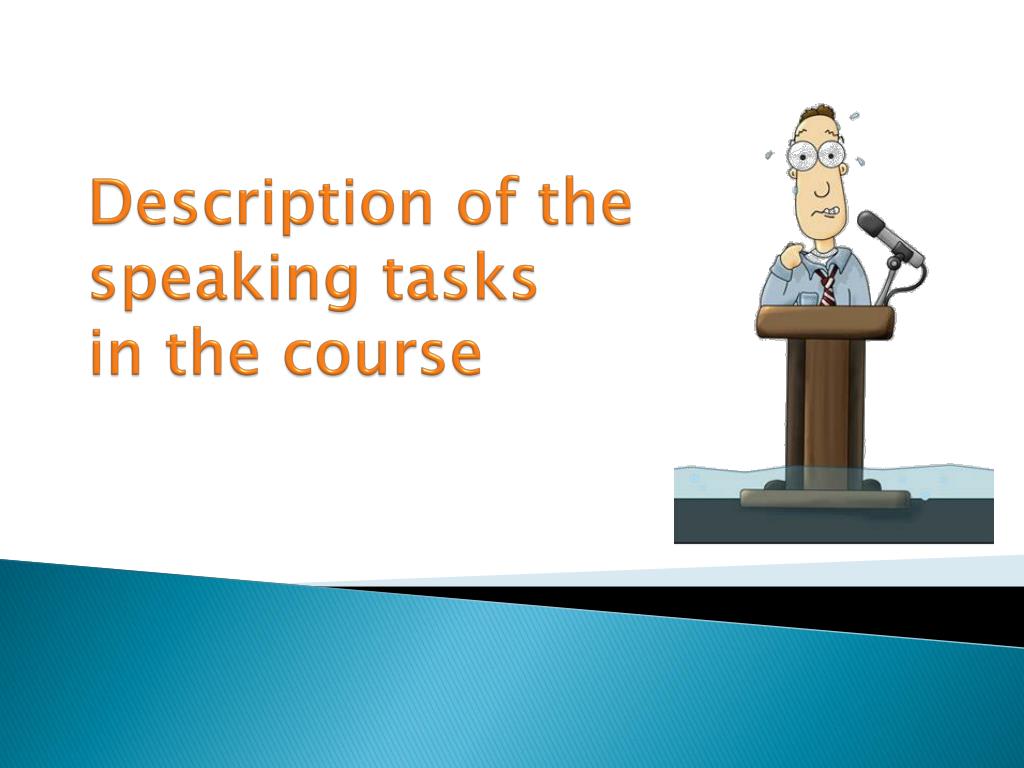 Description of the speaking tasks in the course